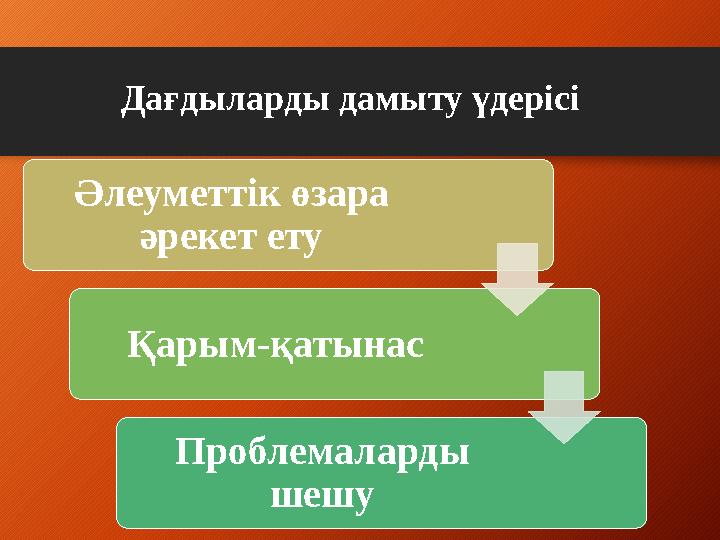 Дағдыларды дамыту үдерісі

Әлеуметтік өзара әрекет ету

Қарым-қатынас

Проблемаларды шешу